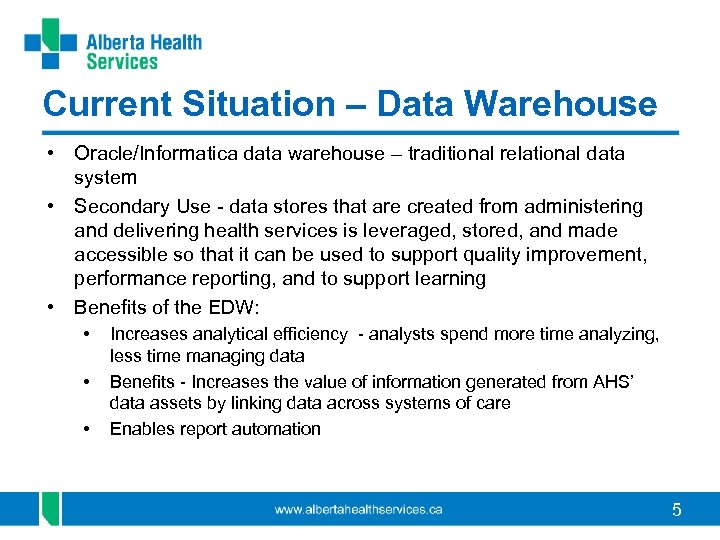 Alberta Health Services

Current Situation – Data Warehouse

• Oracle/Informatica data warehouse – traditional relational data system

• Secondary Use - data stores that are created from administering and delivering health services is leveraged, stored, and made accessible so that it can be used to support quality improvement, performance reporting, and to support learning

• Benefits of the EDW:

• Increases analytical efficiency - analysts spend more time analyzing, less time managing data

• Benefits - Increases the value of information generated from AHS' data assets by linking data across systems of care

• Enables report automation

www.albertahealthservices.ca

5